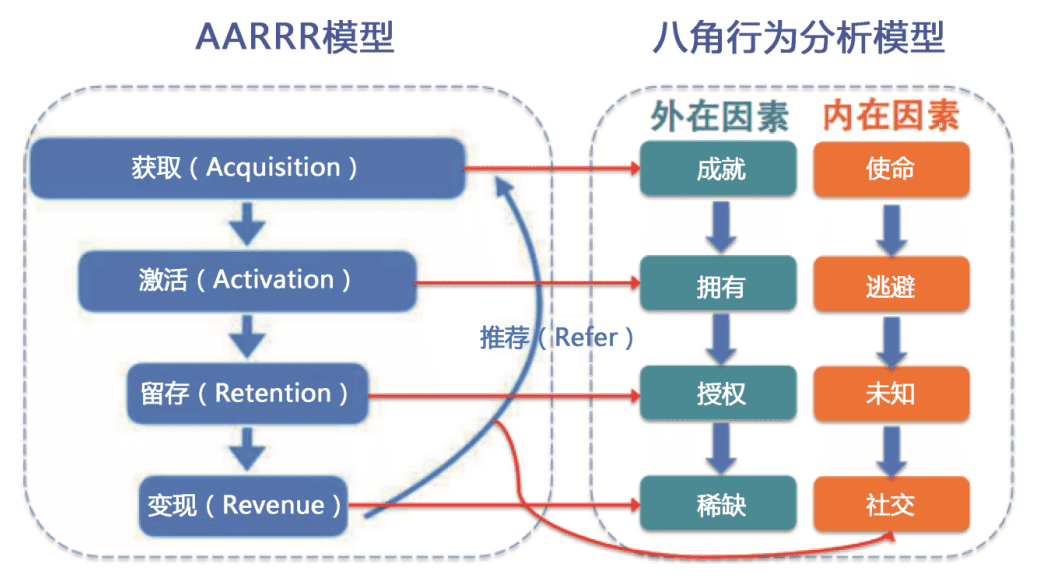 AARRR模型

获取（Acquisition）

激活（Activation）

留存（Retention）

变现（Revenue）

推荐（Refer）

八角行为分析模型

外在因素

成就

拥有

授权

稀缺

内在因素

使命

逃避

未知

社交